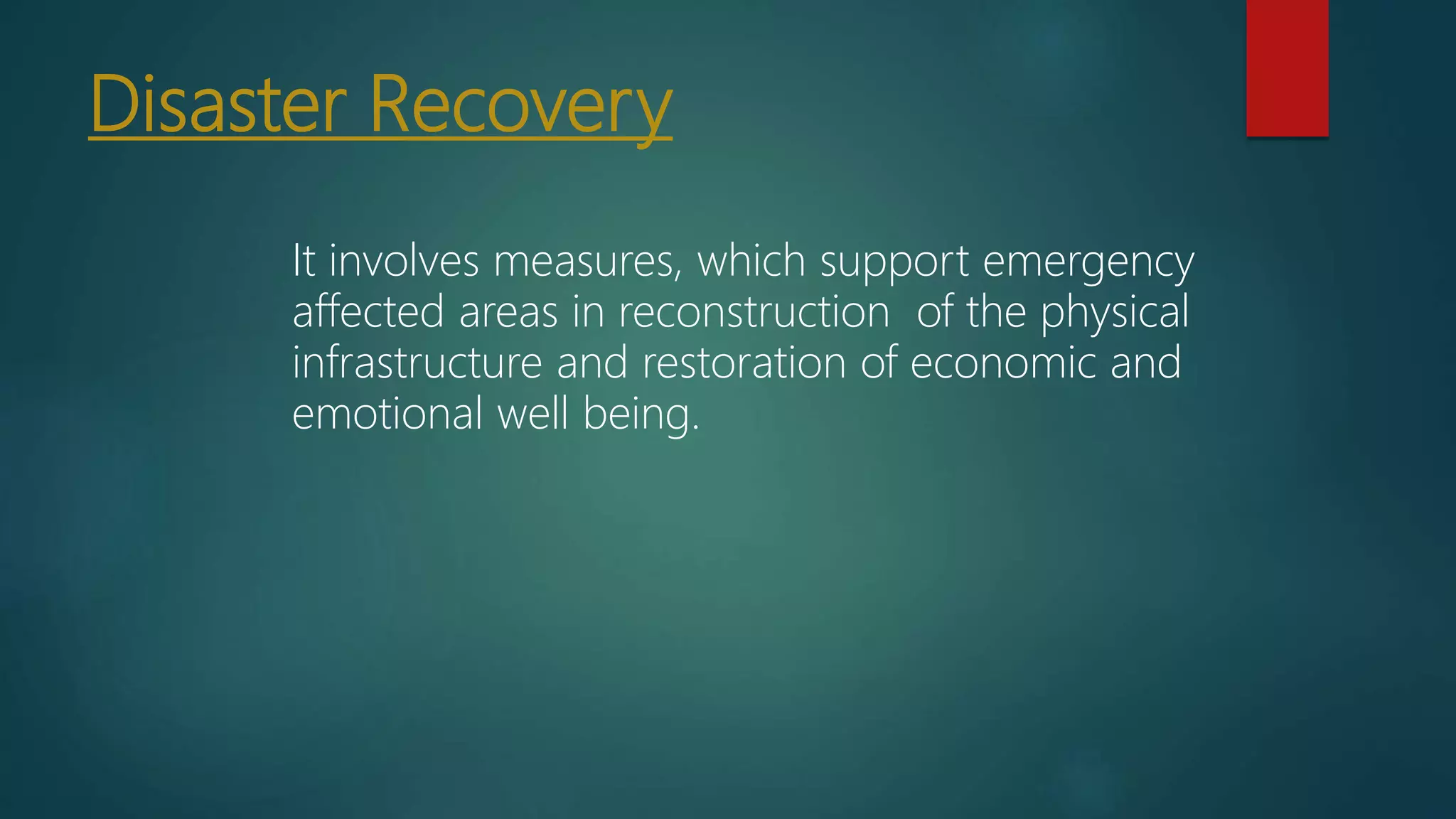 Disaster Recovery

It involves measures, which support emergency affected areas in reconstruction of the physical infrastructure and restoration of economic and emotional well being.